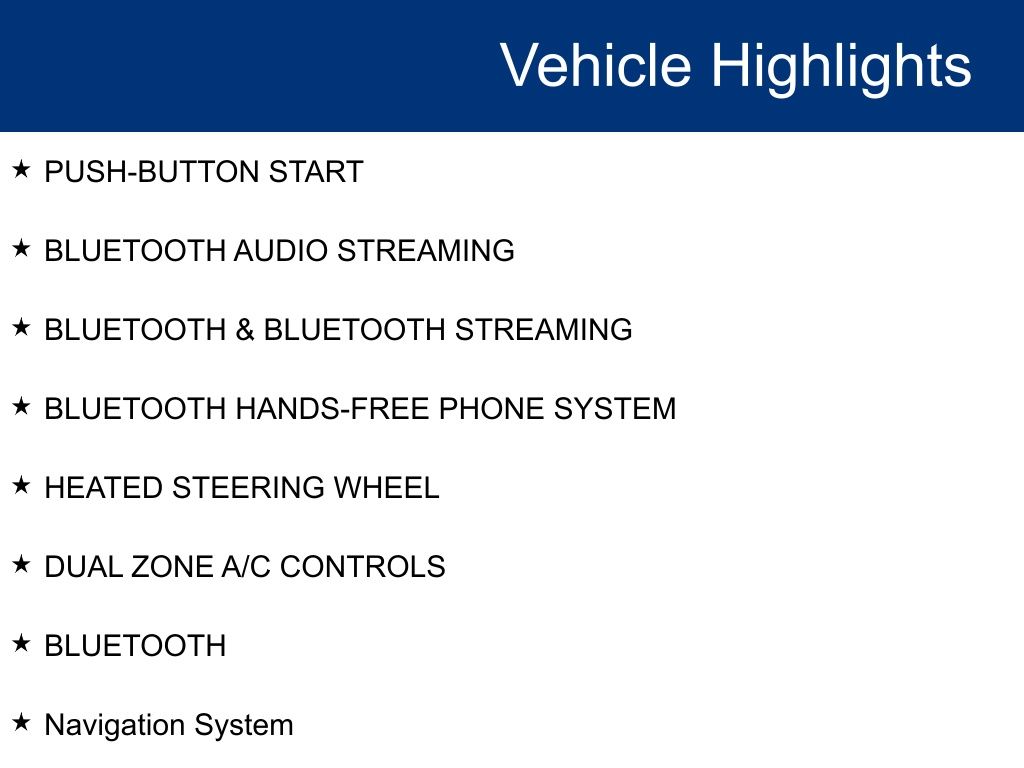 Vehicle Highlights

★ PUSH-BUTTON START

★ BLUETOOTH AUDIO STREAMING

★ BLUETOOTH & BLUETOOTH STREAMING

★ BLUETOOTH HANDS-FREE PHONE SYSTEM

★ HEATED STEERING WHEEL

★ DUAL ZONE A/C CONTROLS

★ BLUETOOTH

★ Navigation System